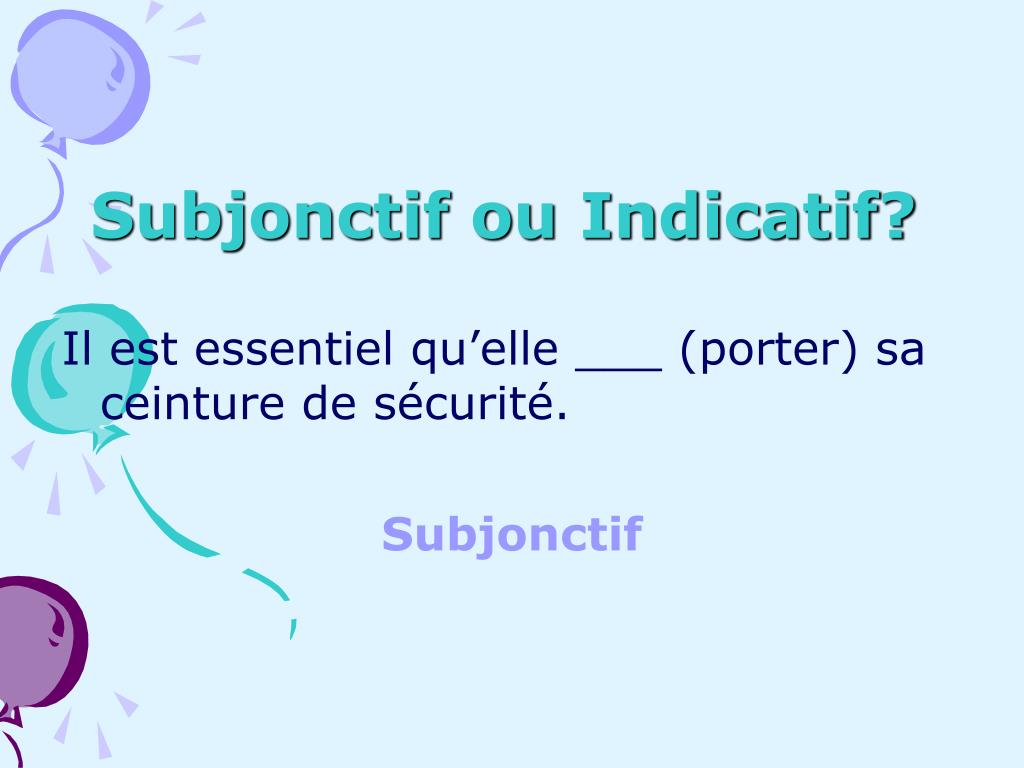 Subjonctif ou Indicatif?

Il est essentiel qu’elle ___ (porter) sa ceinture de sécurité.

Subjonctif